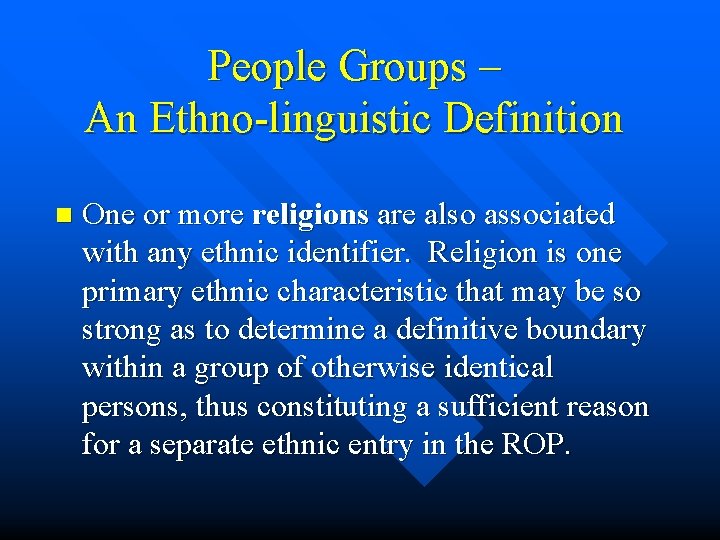 People Groups –
An Ethno-linguistic Definition

One or more religions are also associated with any ethnic identifier. Religion is one primary ethnic characteristic that may be so strong as to determine a definitive boundary within a group of otherwise identical persons, thus constituting a sufficient reason for a separate ethnic entry in the ROP.